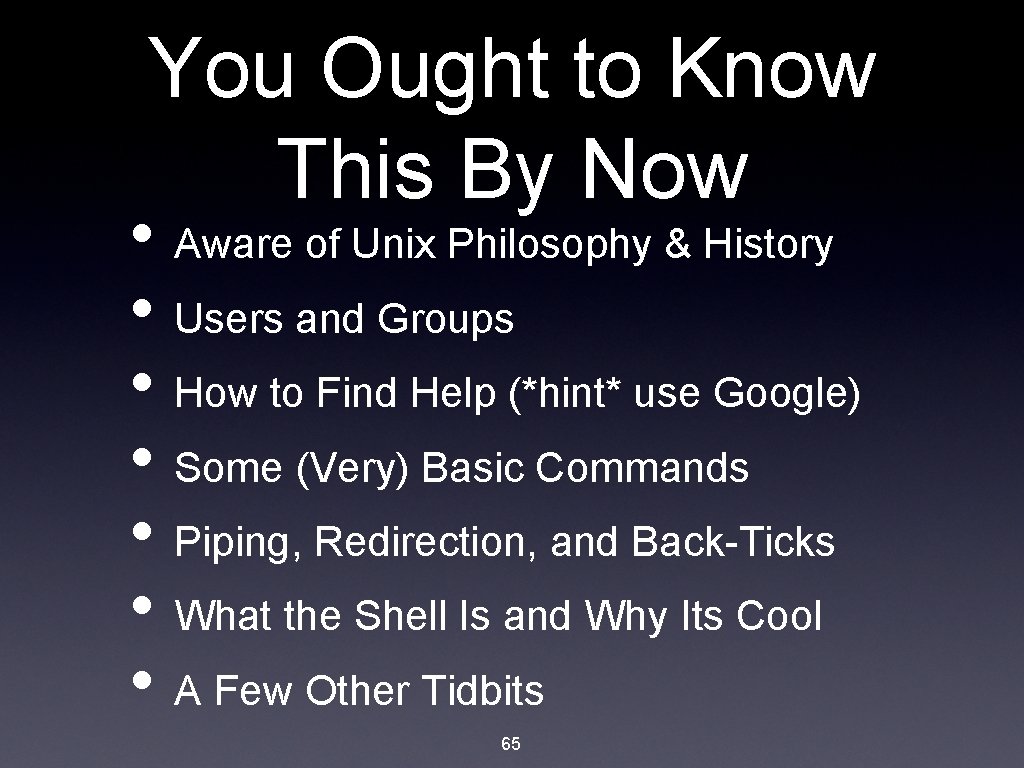 You Ought to Know This By Now

• Aware of Unix Philosophy & History
• Users and Groups
• How to Find Help (*hint* use Google)
• Some (Very) Basic Commands
• Piping, Redirection, and Back-Ticks
• What the Shell Is and Why Its Cool
• A Few Other Tidbits

65